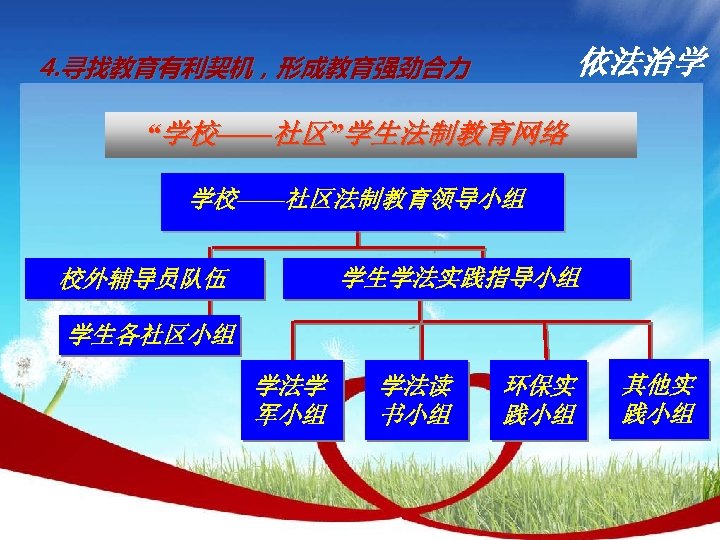 4.寻找教育有利契机，形成教育强劲合力

依法治学

“学校——社区”学生法制教育网络

学校——社区法制教育领导小组

校外辅导员队伍

学生学法实践指导小组

学生各社区小组

学法学军小组

学法读书小组

环保实践小组

其他实践小组